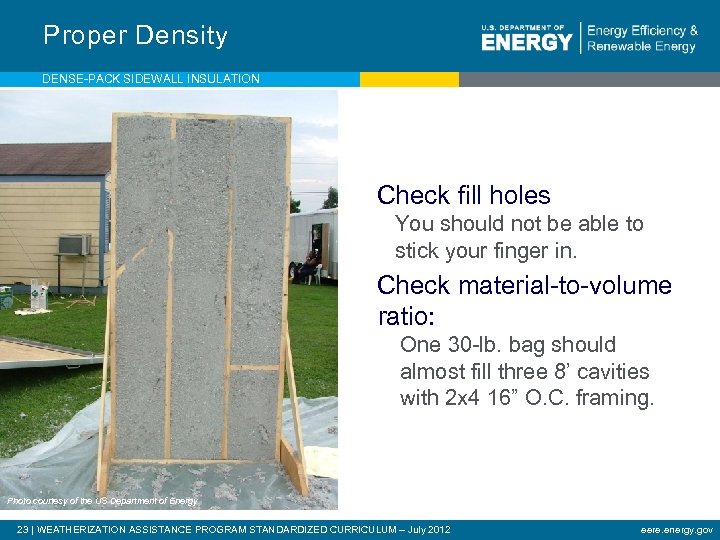 Proper Density

U.S. DEPARTMENT OF ENERGY | Energy Efficiency & Renewable Energy

DENSE-PACK SIDEWALL INSULATION

Check fill holes

You should not be able to stick your finger in.

Check material-to-volume ratio:

One 30-lb. bag should almost fill three 8' cavities with 2x4 16" O.C. framing.

Photo courtesy of the US Department of Energy

23 | WEATHERIZATION ASSISTANCE PROGRAM STANDARDIZED CURRICULUM – July 2012

eere.energy.gov